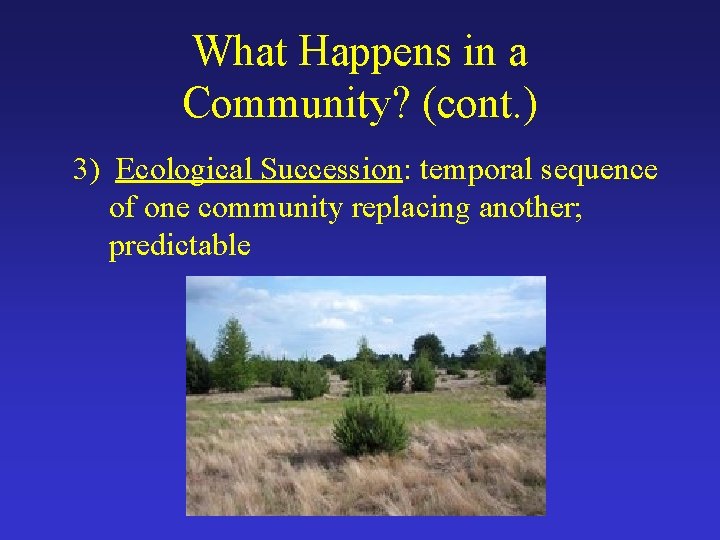 What Happens in a Community? (cont.)

3) Ecological Succession: temporal sequence of one community replacing another; predictable